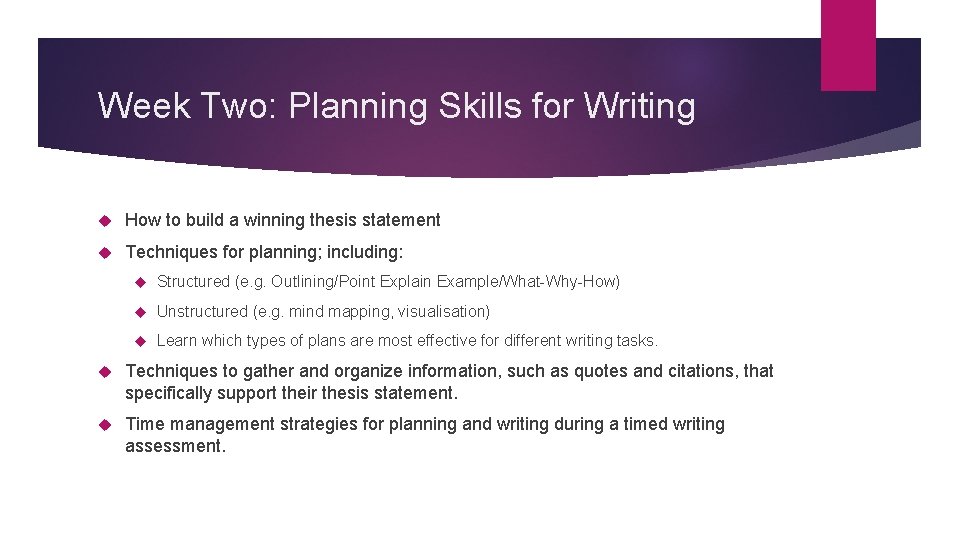 Week Two: Planning Skills for Writing

How to build a winning thesis statement

Techniques for planning; including:

Structured (e.g. Outlining/Point Explain Example/What-Why-How)

Unstructured (e.g. mind mapping, visualisation)

Learn which types of plans are most effective for different writing tasks.

Techniques to gather and organize information, such as quotes and citations, that specifically support their thesis statement.

Time management strategies for planning and writing during a timed writing assessment.